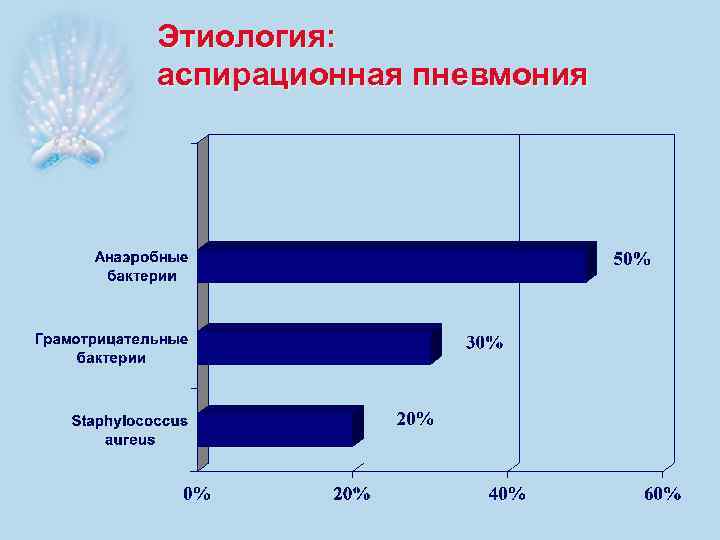 Этиология:
аспирационная пневмония

Анаэробные бактерии

50%

Грамотрицательные бактерии

30%

Staphylococcus aureus

20%

0%

20%

40%

60%